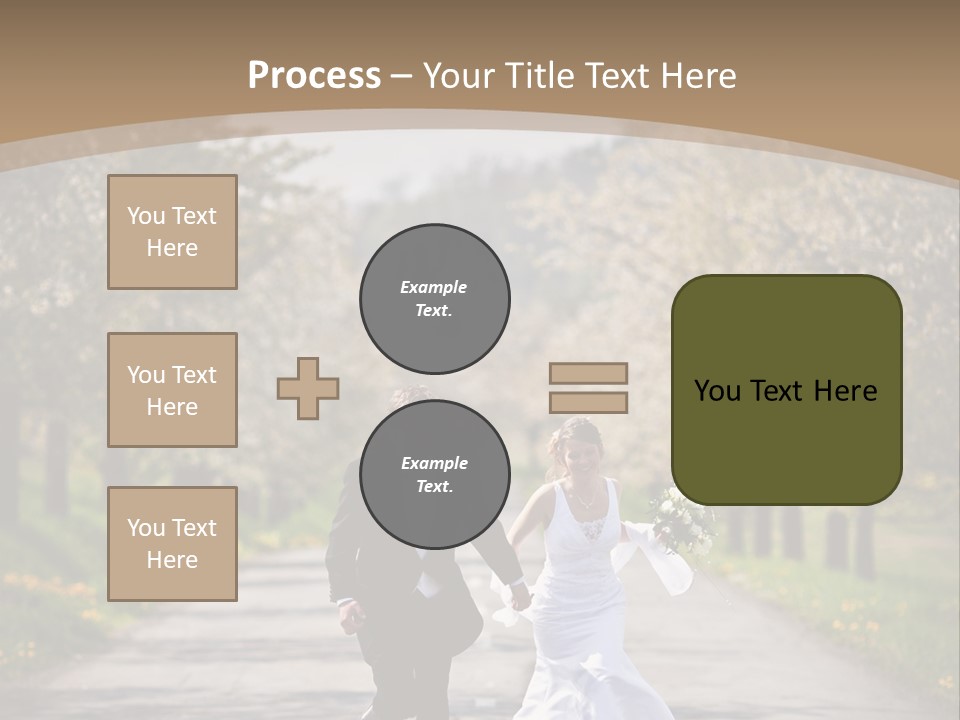 Process – Your Title Text Here

You Text Here

You Text Here

You Text Here

Example Text.

Example Text.

You Text Here